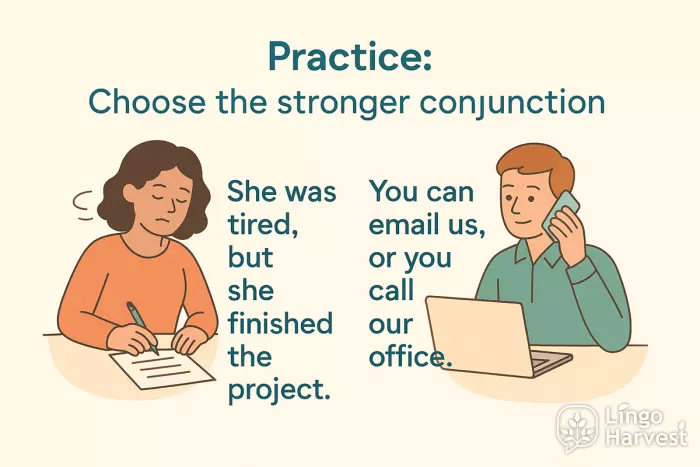 Practice:
Choose the stronger conjunction

She was tired, but she finished the project.

You can email us, or you call our office.

Lingo Harvest